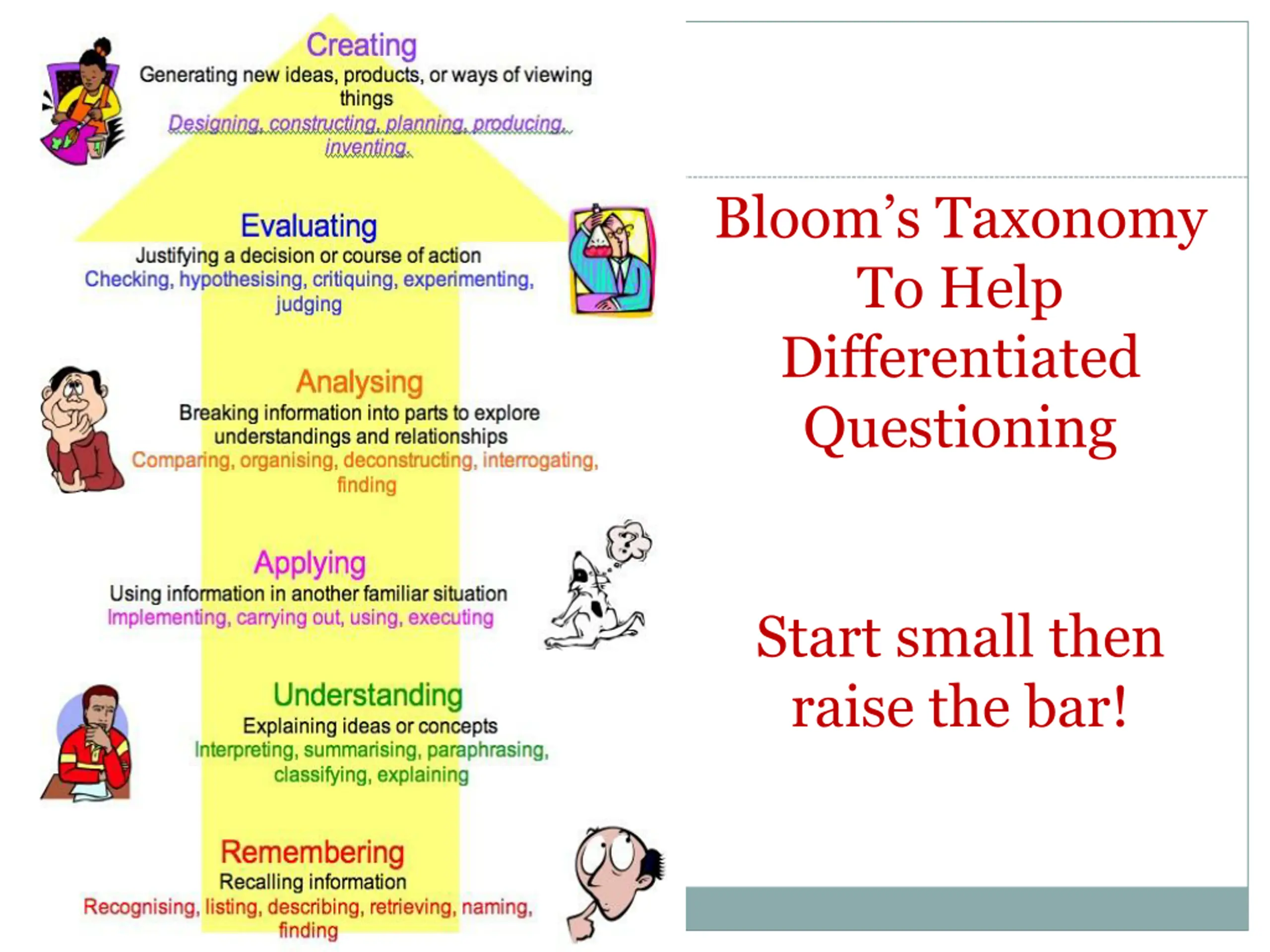 Creating
Generating new ideas, products, or ways of viewing things
Designing, constructing, planning, producing, inventing.

Evaluating
Justifying a decision or course of action
Checking, hypothesising, critiquing, experimenting, judging

Analysing
Breaking information into parts to explore understandings and relationships
Comparing, organising, deconstructing, interrogating, finding

Applying
Using information in another familiar situation
Implementing, carrying out, using, executing

Understanding
Explaining ideas or concepts
Interpreting, summarising, paraphrasing, classifying, explaining

Remembering
Recalling information
Recognising, listing, describing, retrieving, naming, finding

Bloom's Taxonomy To Help Differentiated Questioning

Start small then raise the bar!